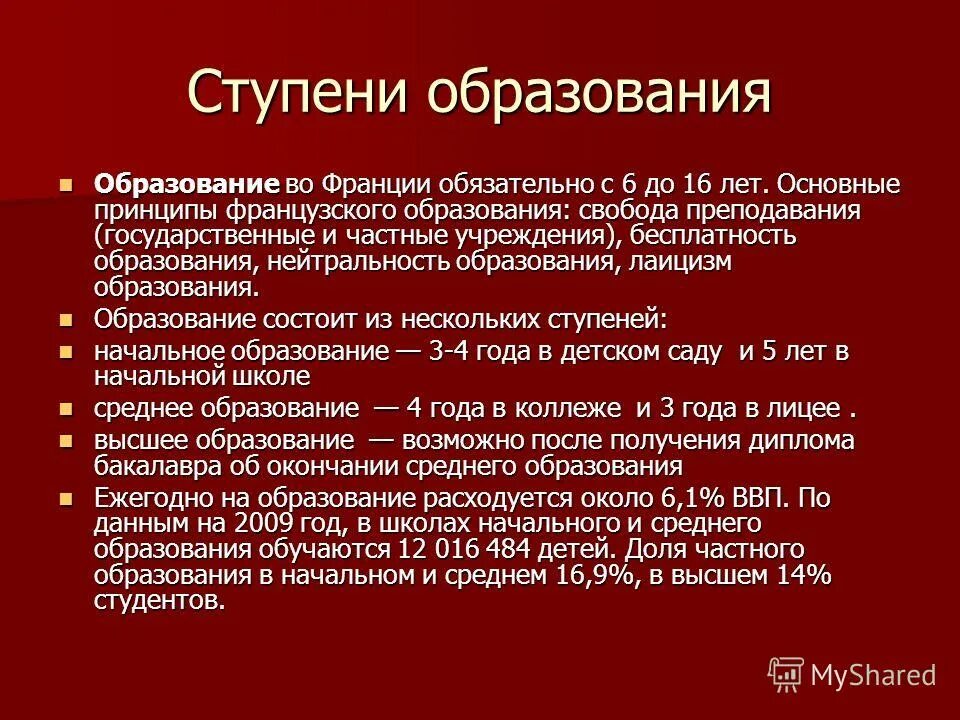 Ступени образования

Образование во Франции обязательно с 6 до 16 лет. Основные принципы французского образования: свобода преподавания (государственные и частные учреждения), бесплатность образования, нейтральность образования, лаицизм образования.

Образование состоит из нескольких ступеней:

начальное образование — 3-4 года в детском саду и 5 лет в начальной школе

среднее образование — 4 года в коллеже и 3 года в лицее .

высшее образование — возможно после получения диплома бакалавра об окончании среднего образования

Ежегодно на образование расходуется около 6,1% ВВП. По данным на 2009 год, в школах начального и среднего образования обучаются 12 016 484 детей. Доля частного образования в начальном и среднем 16,9%, в высшем 14% студентов.

MyShared